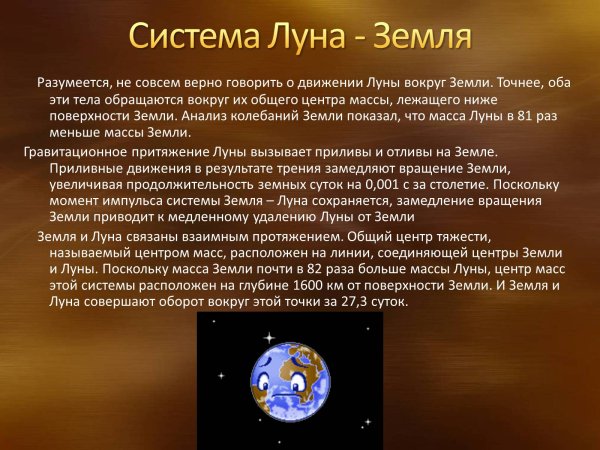 Система Луна - Земля

Разумеется, не совсем верно говорить о движении Луны вокруг Земли. Точнее, оба эти тела обращаются вокруг их общего центра массы, лежащего ниже поверхности Земли. Анализ колебаний Земли показал, что масса Луны в 81 раз меньше массы Земли.

Гравитационное притяжение Луны вызывает приливы и отливы на Земле. Приливные движения в результате трения замедляют вращение Земли, увеличивая продолжительность земных суток на 0,001 с за столетие. Поскольку момент импульса системы Земля – Луна сохраняется, замедление вращения Земли приводит к медленному удалению Луны от Земли

Земля и Луна связаны взаимным протяжением. Общий центр тяжести, называемый центром масс, расположен на линии, соединяющей центры Земли и Луны. Поскольку масса Земли почти в 82 раза больше массы Луны, центр масс этой системы расположен на глубине 1600 км от поверхности Земли. И Земля и Луна совершают оборот вокруг этой точки за 27,3 суток.